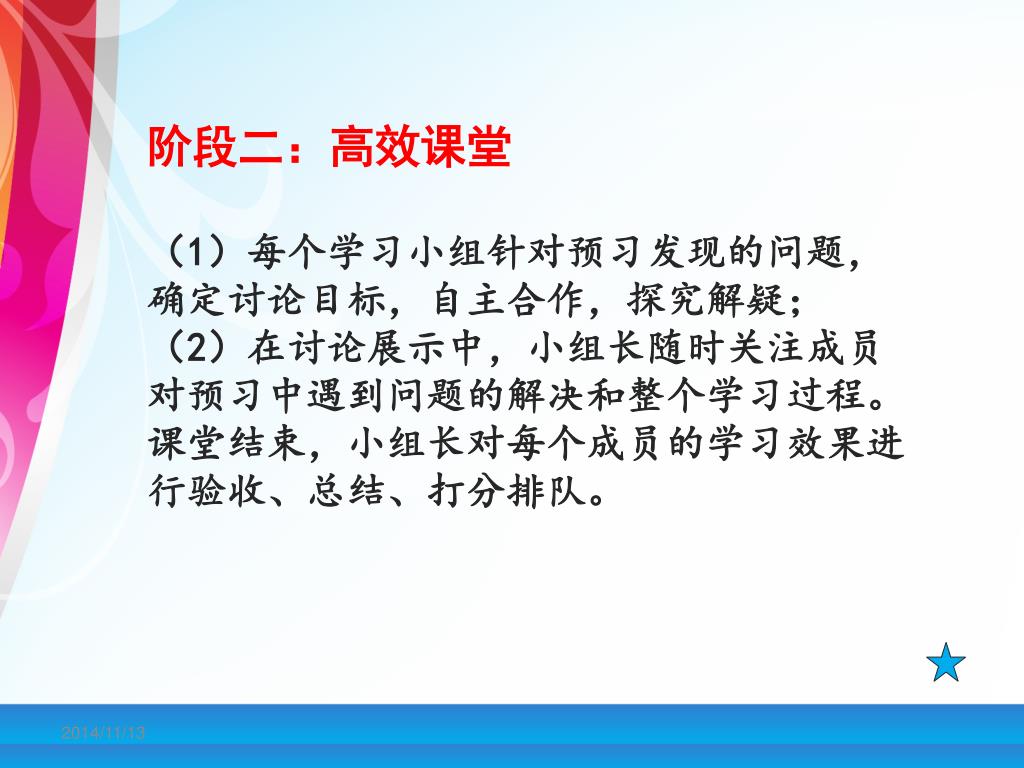 阶段二：高效课堂

（1）每个学习小组针对预习发现的问题，确定讨论目标，自主合作，探究解疑；
（2）在讨论展示中，小组长随时关注成员对预习中遇到问题的解决和整个学习过程。课堂结束，小组长对每个成员的学习效果进行验收、总结、打分排队。

2014/11/13